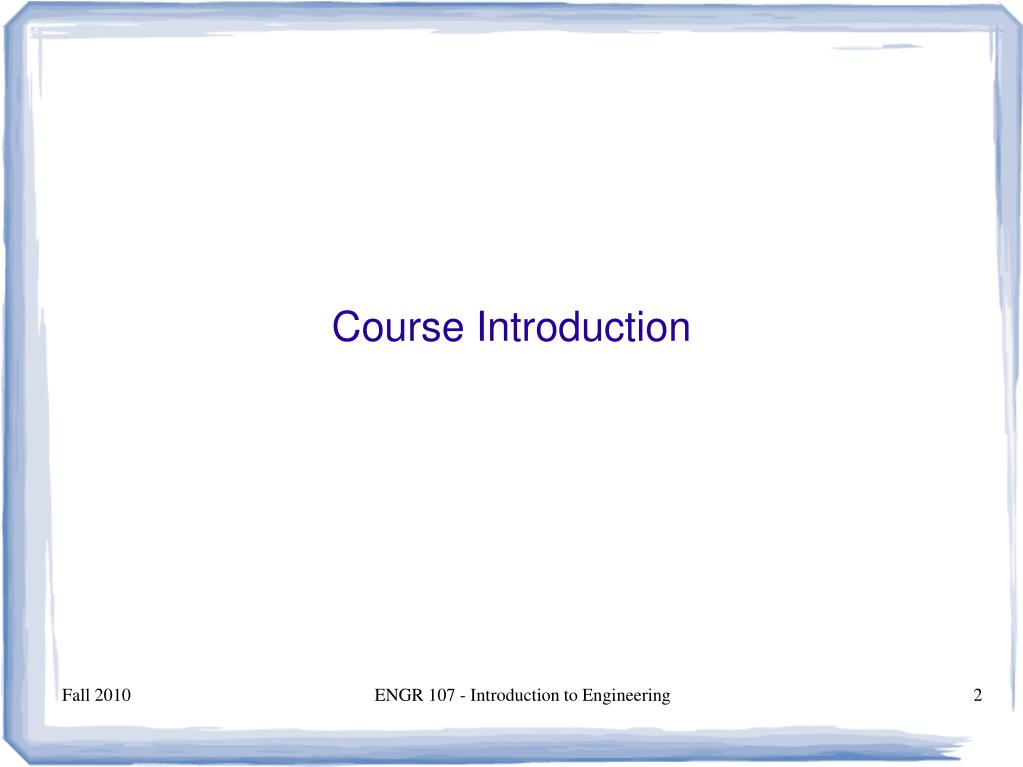 Course Introduction

Fall 2010

ENGR 107 - Introduction to Engineering

2